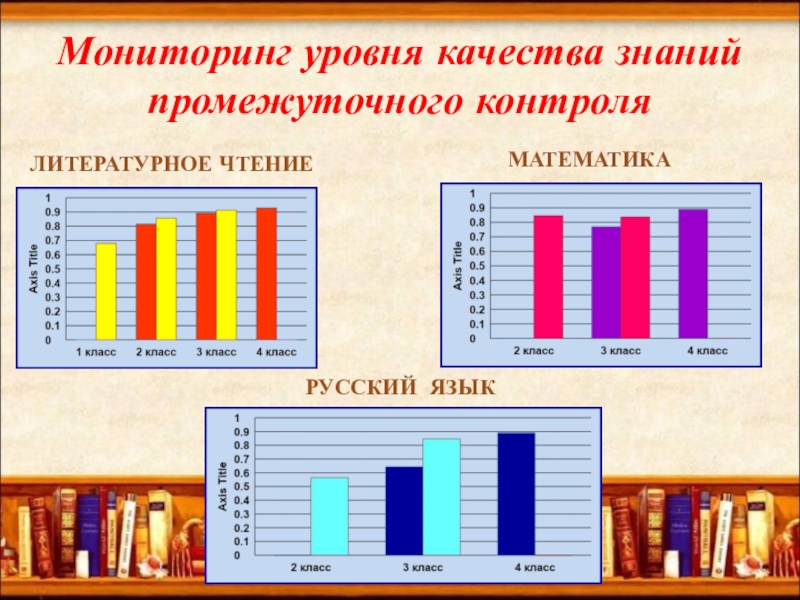 Мониторинг уровня качества знаний промежуточного контроля

ЛИТЕРАТУРНОЕ ЧТЕНИЕ

Axis Title
1
0.9
0.8
0.7
0.6
0.5
0.4
0.3
0.2
0.1
0
1 класс
2 класс
3 класс
4 класс

МАТЕМАТИКА

Axis Title
1
0.9
0.8
0.7
0.6
0.5
0.4
0.3
0.2
0.1
0
2 класс
3 класс
4 класс

РУССКИЙ ЯЗЫК

Axis Title
1
0.9
0.8
0.7
0.6
0.5
0.4
0.3
0.2
0.1
0
2 класс
3 класс
4 класс